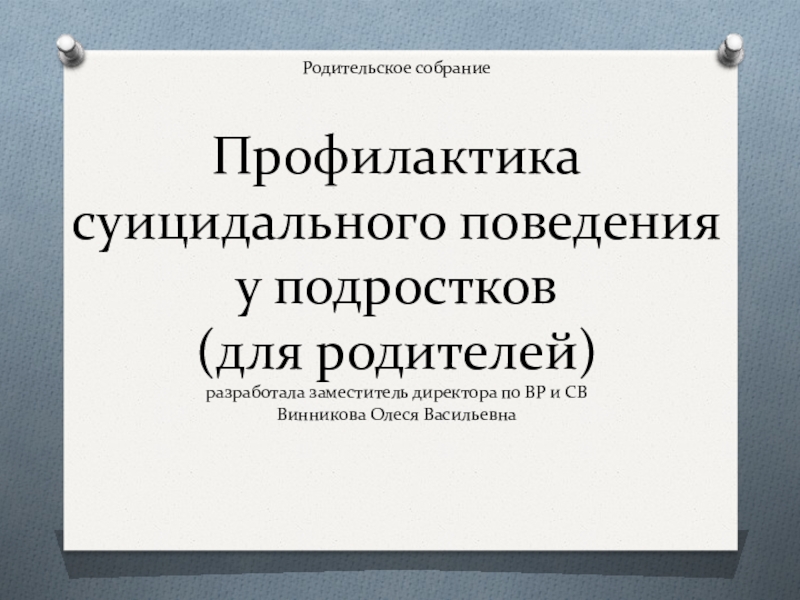 Родительское собрание

Профилактика суицидального поведения у подростков (для родителей)

разработала заместитель директора по ВР и СВ
Винникова Олеся Васильевна